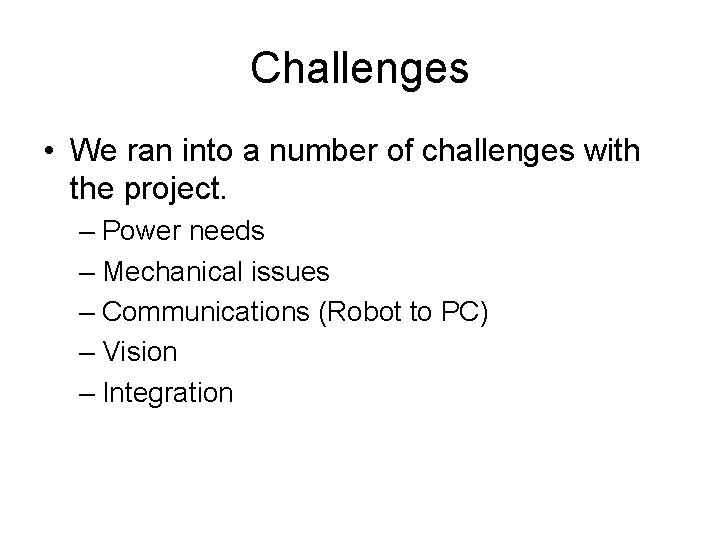 Challenges

• We ran into a number of challenges with the project.

– Power needs
– Mechanical issues
– Communications (Robot to PC)
– Vision
– Integration